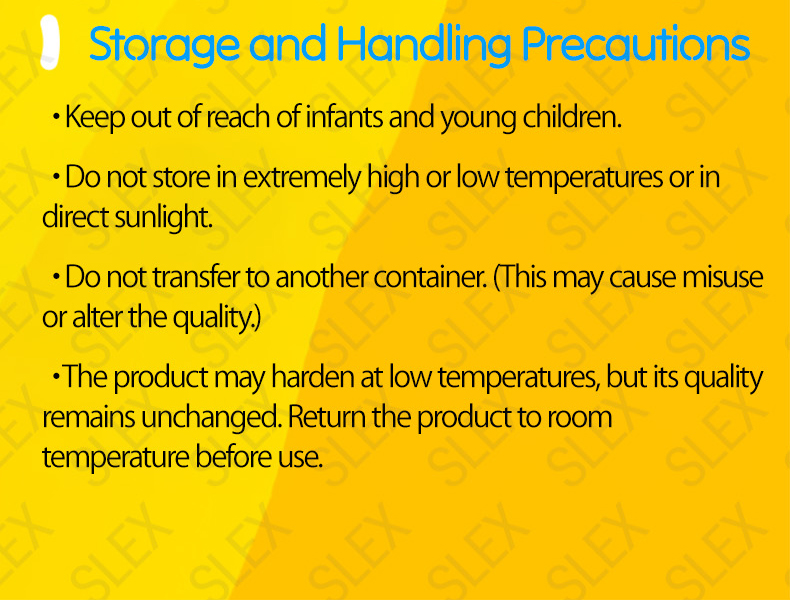 Storage and Handling Precautions

・Keep out of reach of infants and young children.

・Do not store in extremely high or low temperatures or in direct sunlight.

・Do not transfer to another container. (This may cause misuse or alter the quality.)

・The product may harden at low temperatures, but its quality remains unchanged. Return the product to room temperature before use.

SLEX